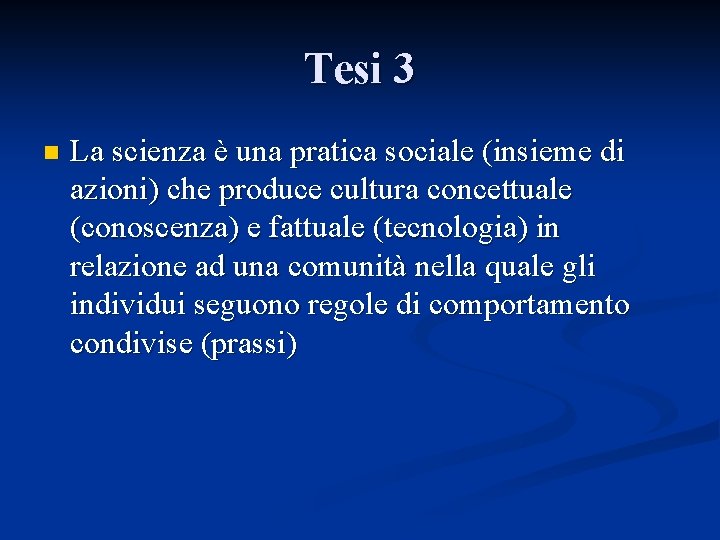 Tesi 3

La scienza è una pratica sociale (insieme di azioni) che produce cultura concettuale (conoscenza) e fattuale (tecnologia) in relazione ad una comunità nella quale gli individui seguono regole di comportamento condivise (prassi)